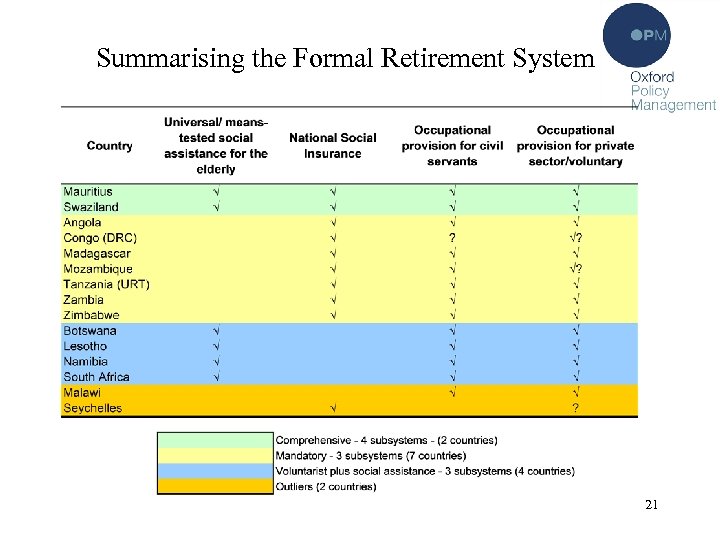 Summarising the Formal Retirement System

OPM
Oxford Policy Management

| Country | Universal/ means-tested social assistance for the elderly | National Social Insurance | Occupational provision for civil servants | Occupational provision for private sector/voluntary |
|---|---|---|---|---|
| Mauritius | √ | √ | √ | √ |
| Swaziland | √ | √ | √ | √ |
| Angola | | √ | √ | √ |
| Congo (DRC) | | √ | ? | √? |
| Madagascar | | √ | √ | √ |
| Mozambique | | √ | √ | √? |
| Tanzania (URT) | | √ | √ | √ |
| Zambia | | √ | √ | √ |
| Zimbabwe | | √ | √ | √ |
| Botswana | √ | | √ | √ |
| Lesotho | √ | | √ | √ |
| Namibia | √ | | √ | √ |
| South Africa | √ | | √ | √ |
| Malawi | | | √ | √ |
| Seychelles | | √ | | ? |

Comprehensive - 4 subsystems - (2 countries)
Mandatory - 3 subsystems (7 countries)
Voluntarist plus social assistance - 3 subsystems (4 countries)
Outliers (2 countries)

21